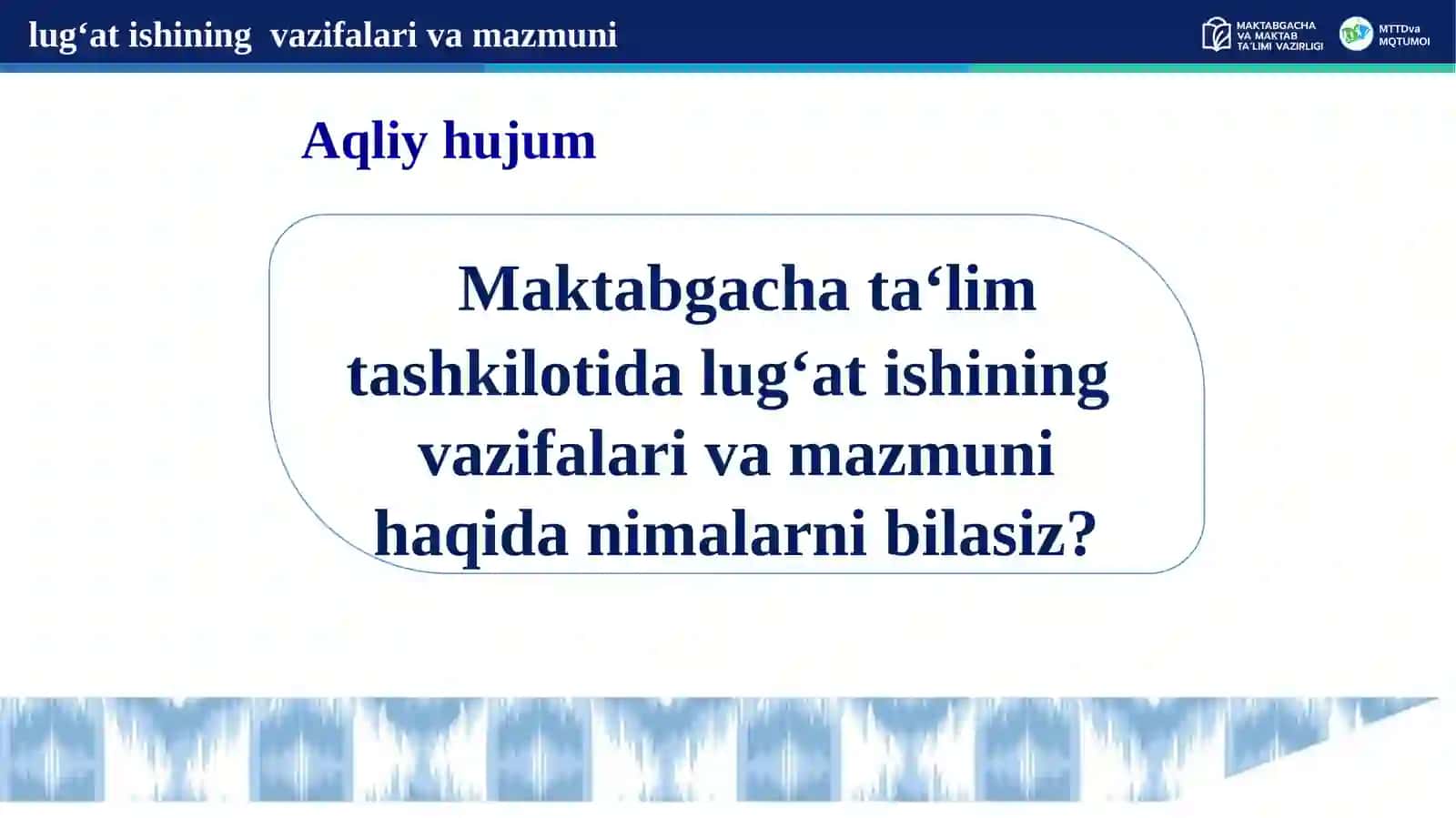 lug‘at ishining vazifalari va mazmuni

MAKTABGACHA VA MAKTAB TA'LIMI VAZIRLIGI

MTTDva MQTUMOI

Aqliy hujum

Maktabgacha ta‘lim tashkilotida lug‘at ishining vazifalari va mazmuni haqida nimalarni bilasiz?